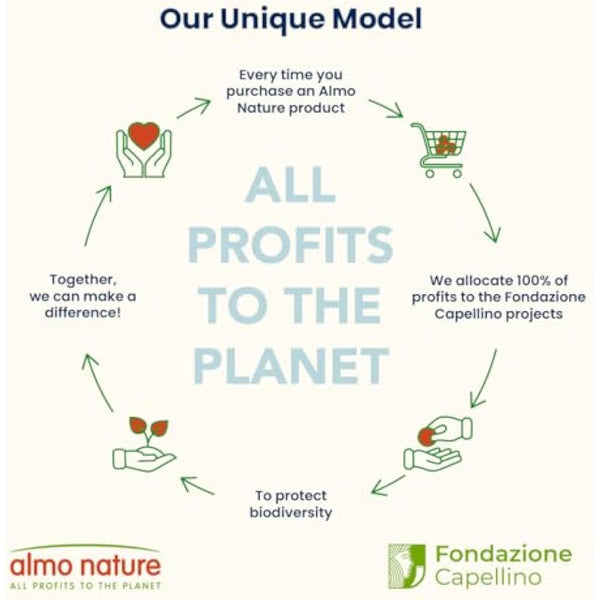 Our Unique Model

Every time you purchase an Almo Nature product

We allocate 100% of profits to the Fondazione Capellino projects

To protect biodiversity

Together, we can make a difference!

ALL PROFITS TO THE PLANET

almo nature
ALL PROFITS TO THE PLANET

Fondazione Capellino